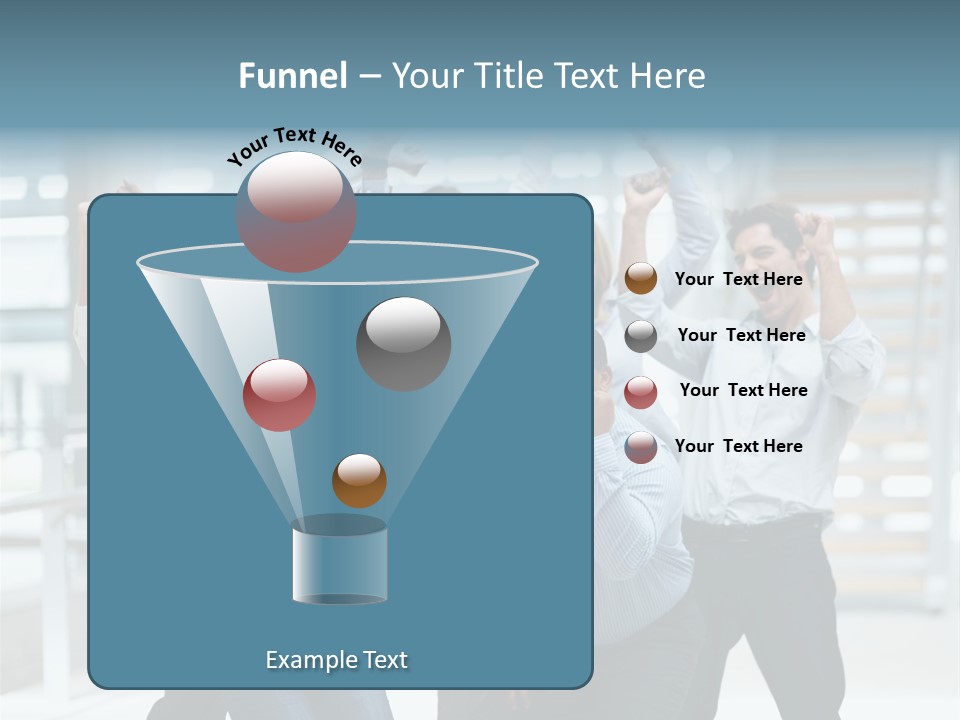 Funnel – Your Title Text Here

Your Text Here

Your Text Here

Your Text Here

Your Text Here

Your Text Here

Example Text